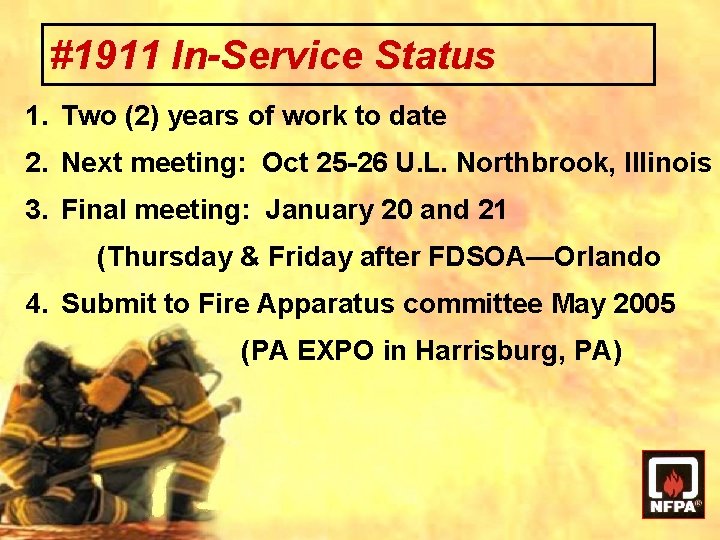 #1911 In-Service Status

1. Two (2) years of work to date

2. Next meeting: Oct 25-26 U.L. Northbrook, Illinois

3. Final meeting: January 20 and 21

(Thursday & Friday after FDSOA—Orlando

4. Submit to Fire Apparatus committee May 2005

(PA EXPO in Harrisburg, PA)

NFPA®